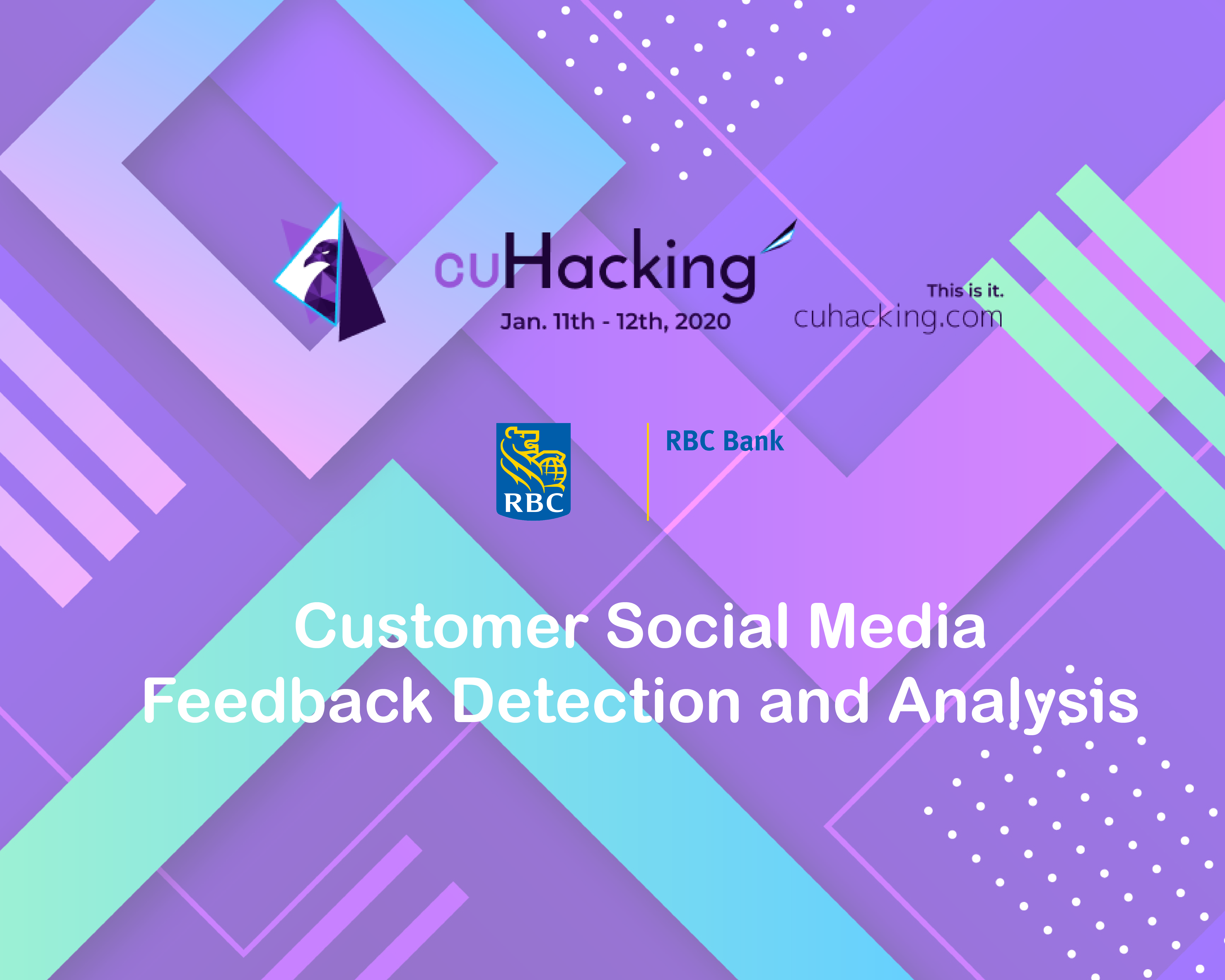 cuHacking
Jan. 11th - 12th, 2020

This is it.
cuhacking.com

RBC

RBC Bank

Customer Social Media Feedback Detection and Analysis